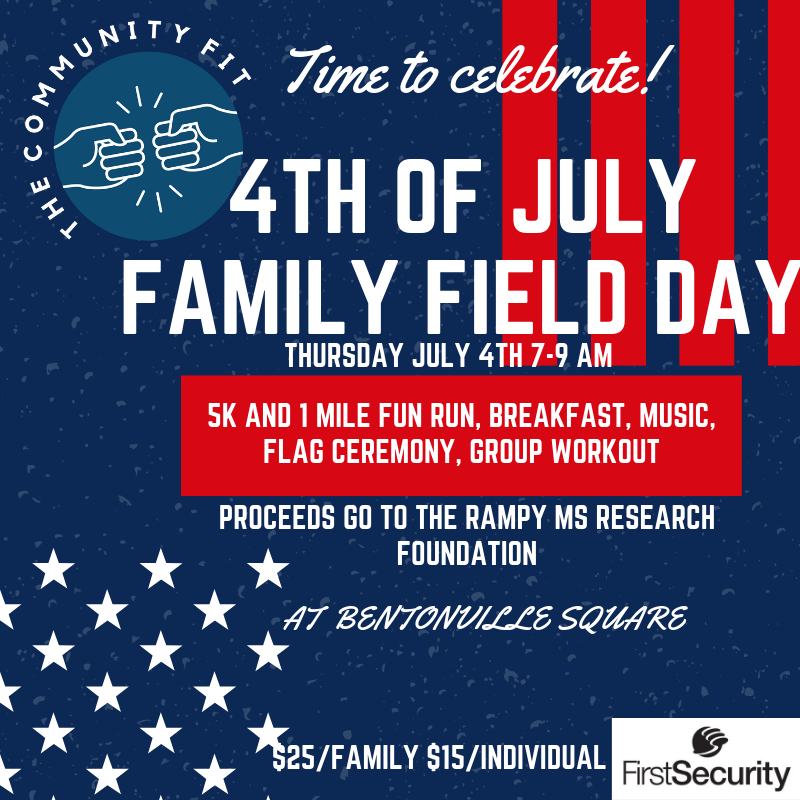 THE COMMUNITY FIT

Time to celebrate!

4TH OF JULY FAMILY FIELD DAY

THURSDAY JULY 4TH 7-9 AM

5K AND 1 MILE FUN RUN, BREAKFAST, MUSIC, FLAG CEREMONY, GROUP WORKOUT

PROCEEDS GO TO THE RAMPY MS RESEARCH FOUNDATION

AT BENTONVILLE SQUARE

$25/FAMILY $15/INDIVIDUAL

FirstSecurity